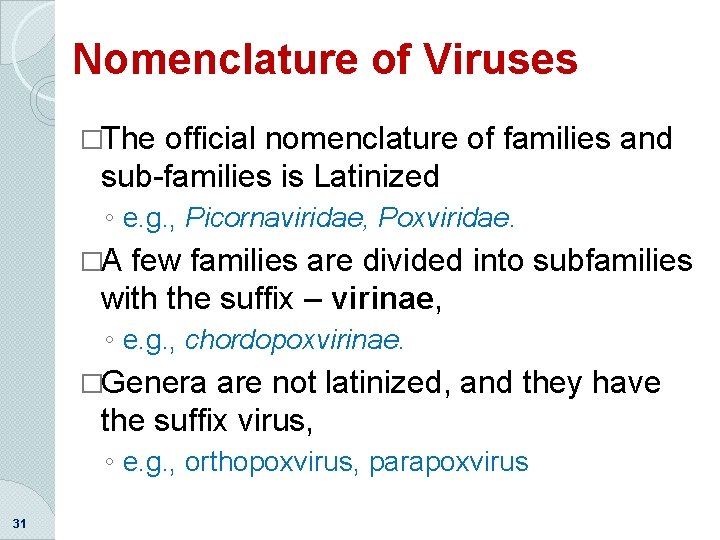 Nomenclature of Viruses

□The official nomenclature of families and sub-families is Latinized

◦ e.g., Picornaviridae, Poxviridae.

□A few families are divided into subfamilies with the suffix – virinae,

◦ e.g., chordopoxvirinae.

□Genera are not latinized, and they have the suffix virus,

◦ e.g., orthopoxvirus, parapoxvirus

31